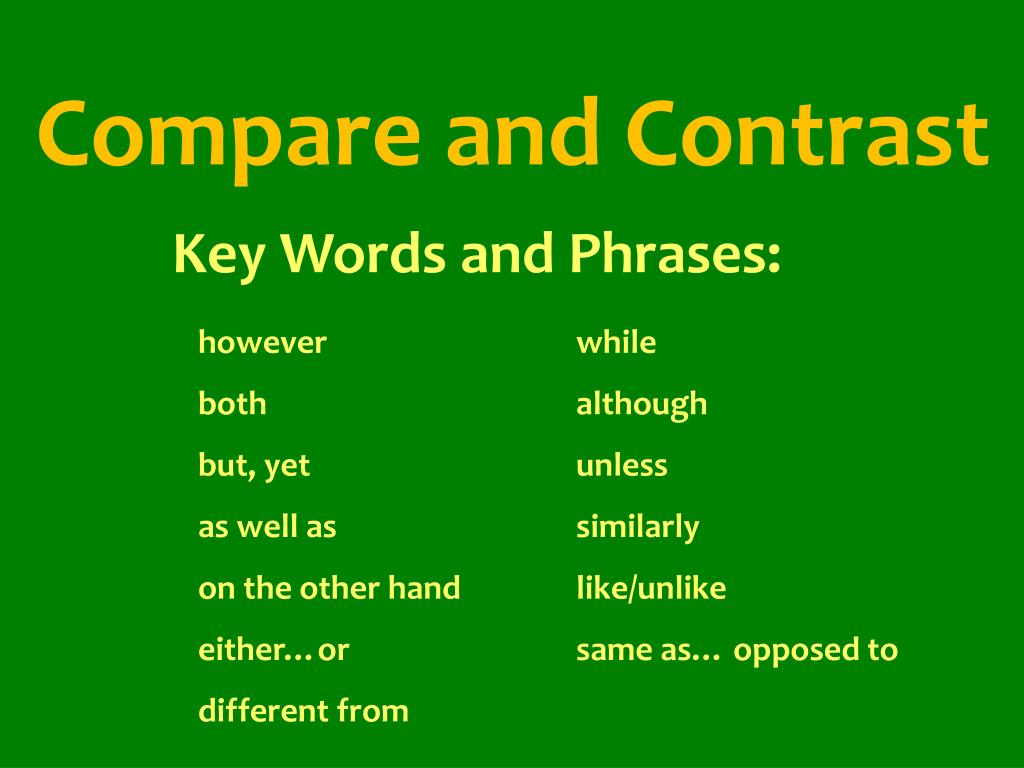 Compare and Contrast

Key Words and Phrases:

however
both
but, yet
as well as
on the other hand
either…or
different from

while
although
unless
similarly
like/unlike
same as… opposed to